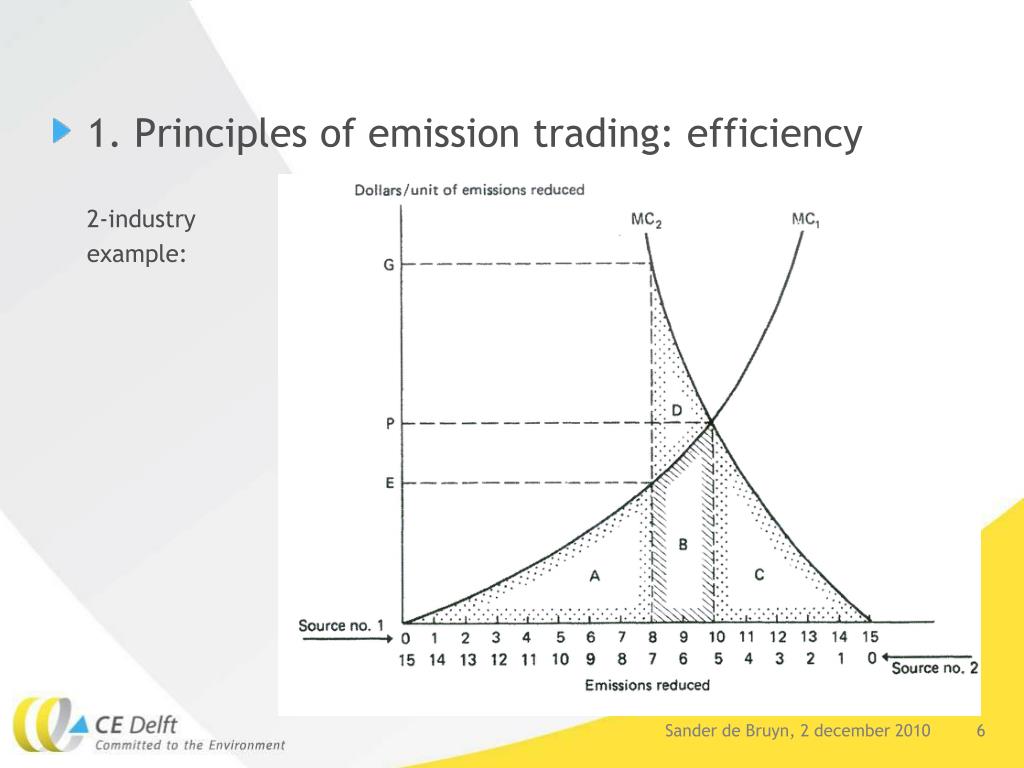 1. Principles of emission trading: efficiency

2-industry example:

Dollars/unit of emissions reduced

$MC_2$

$MC_1$

G

P

E

D

B

A

C

Source no. 1

0 1 2 3 4 5 6 7 8 9 10 11 12 13 14 15

15 14 13 12 11 10 9 8 7 6 5 4 3 2 1 0

Source no. 2

Emissions reduced

CE Delft
Committed to the Environment

Sander de Bruyn, 2 december 2010

6